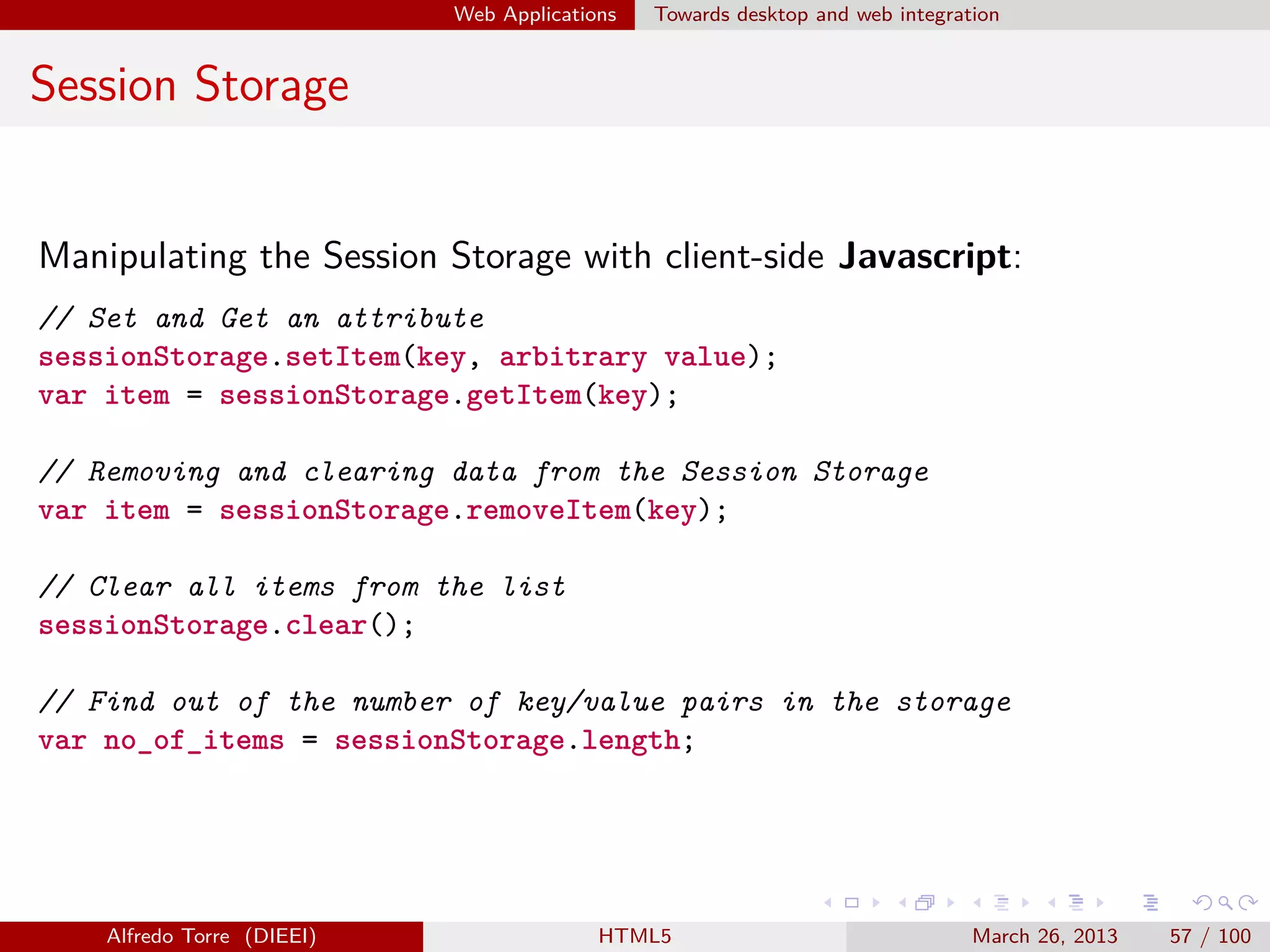 Web Applications Towards desktop and web integration

Session Storage

Manipulating the Session Storage with client-side **Javascript**:

// Set and Get an attribute
sessionStorage.setItem(key, arbitrary value);
var item = sessionStorage.getItem(key);

// Removing and clearing data from the Session Storage
var item = sessionStorage.removeItem(key);

// Clear all items from the list
sessionStorage.clear();

// Find out of the number of key/value pairs in the storage
var no_of_items = sessionStorage.length;

Alfredo Torre (DIEEI) HTML5 March 26, 2013 57 / 100